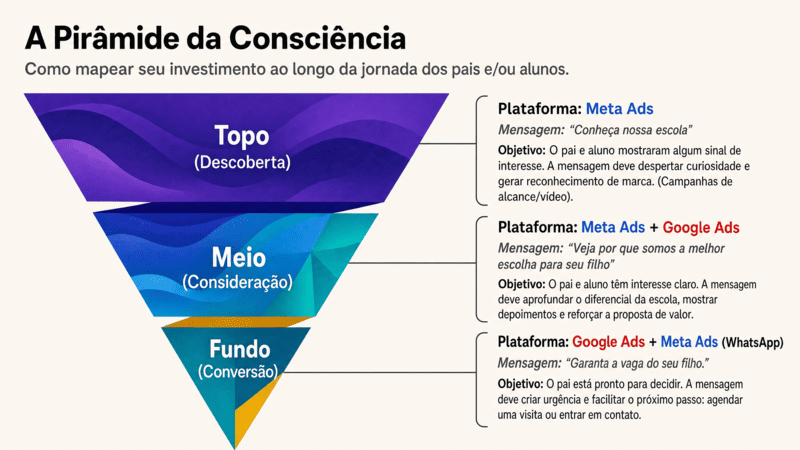 A Pirâmide da Consciência

Como mapear seu investimento ao longo da jornada dos pais e/ou alunos.

Topo
(Descoberta)

Meio
(Consideração)

Fundo
(Conversão)

Plataforma: Meta Ads
Mensagem: "Conheça nossa escola"
Objetivo: O pai e aluno mostraram algum sinal de interesse. A mensagem deve despertar curiosidade e gerar reconhecimento de marca. (Campanhas de alcance/vídeo).

Plataforma: Meta Ads + Google Ads
Mensagem: "Veja por que somos a melhor escolha para seu filho"
Objetivo: O pai e aluno têm interesse claro. A mensagem deve aprofundar o diferencial da escola, mostrar depoimentos e reforçar a proposta de valor.

Plataforma: Google Ads + Meta Ads (WhatsApp)
Mensagem: "Garanta a vaga do seu filho."
Objetivo: O pai está pronto para decidir. A mensagem deve criar urgência e facilitar o próximo passo: agendar uma visita ou entrar em contato.